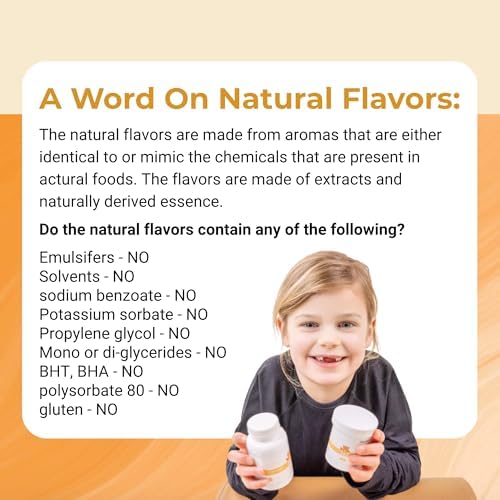 A Word On Natural Flavors:

The natural flavors are made from aromas that are either identical to or mimic the chemicals that are present in actural foods. The flavors are made of extracts and naturally derived essence.

Do the natural flavors contain any of the following?

Emulsifers - NO
Solvents - NO
sodium benzoate - NO
Potassium sorbate - NO
Propylene glycol - NO
Mono or di-glycerides - NO
BHT, BHA - NO
polysorbate 80 - NO
gluten - NO